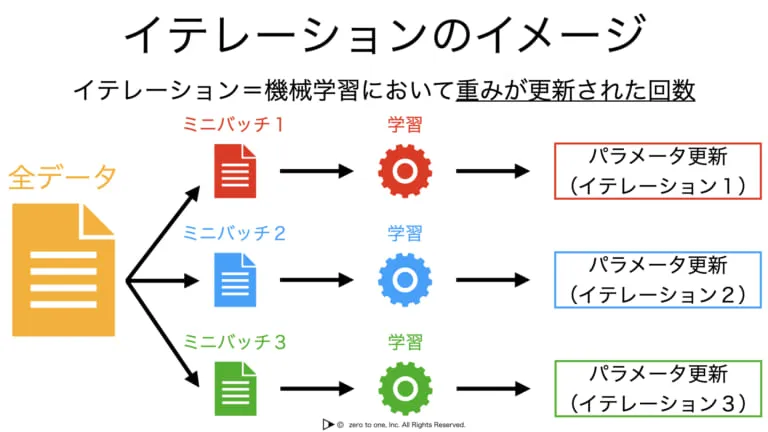 イテレーションのイメージ

イテレーション＝機械学習において重みが更新された回数

全データ

ミニバッチ１

学習

パラメータ更新
（イテレーション１）

ミニバッチ２

学習

パラメータ更新
（イテレーション２）

ミニバッチ３

学習

パラメータ更新
（イテレーション３）

© zero to one, Inc. All Rights Reserved.